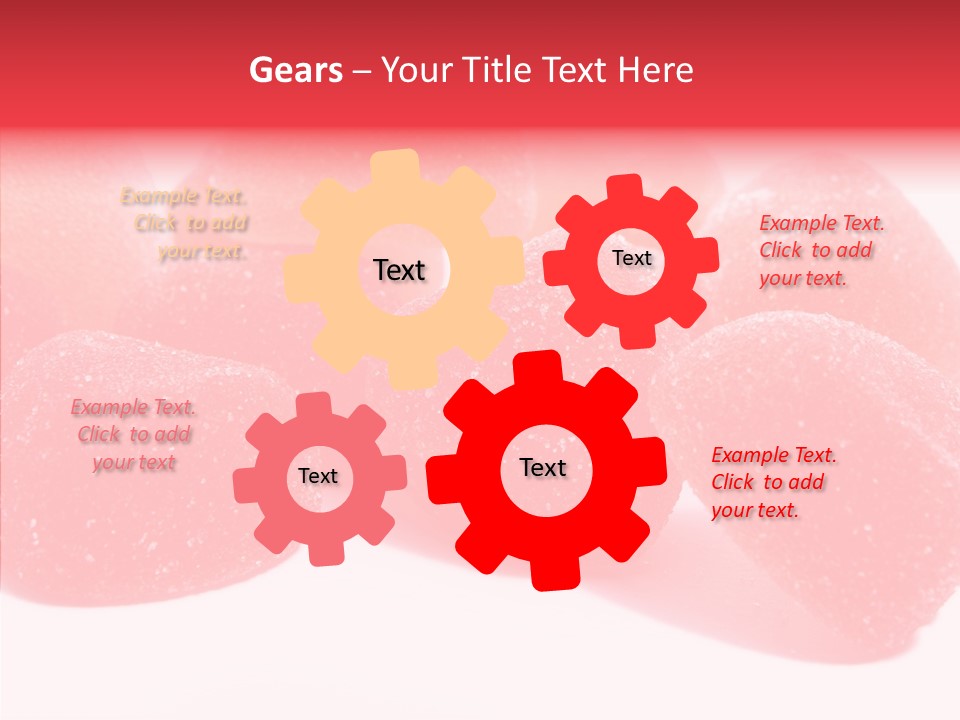 Gears – Your Title Text Here

Example Text. Click to add your text.

Text

Text

Example Text. Click to add your text.

Example Text. Click to add your text

Text

Text

Example Text. Click to add your text.